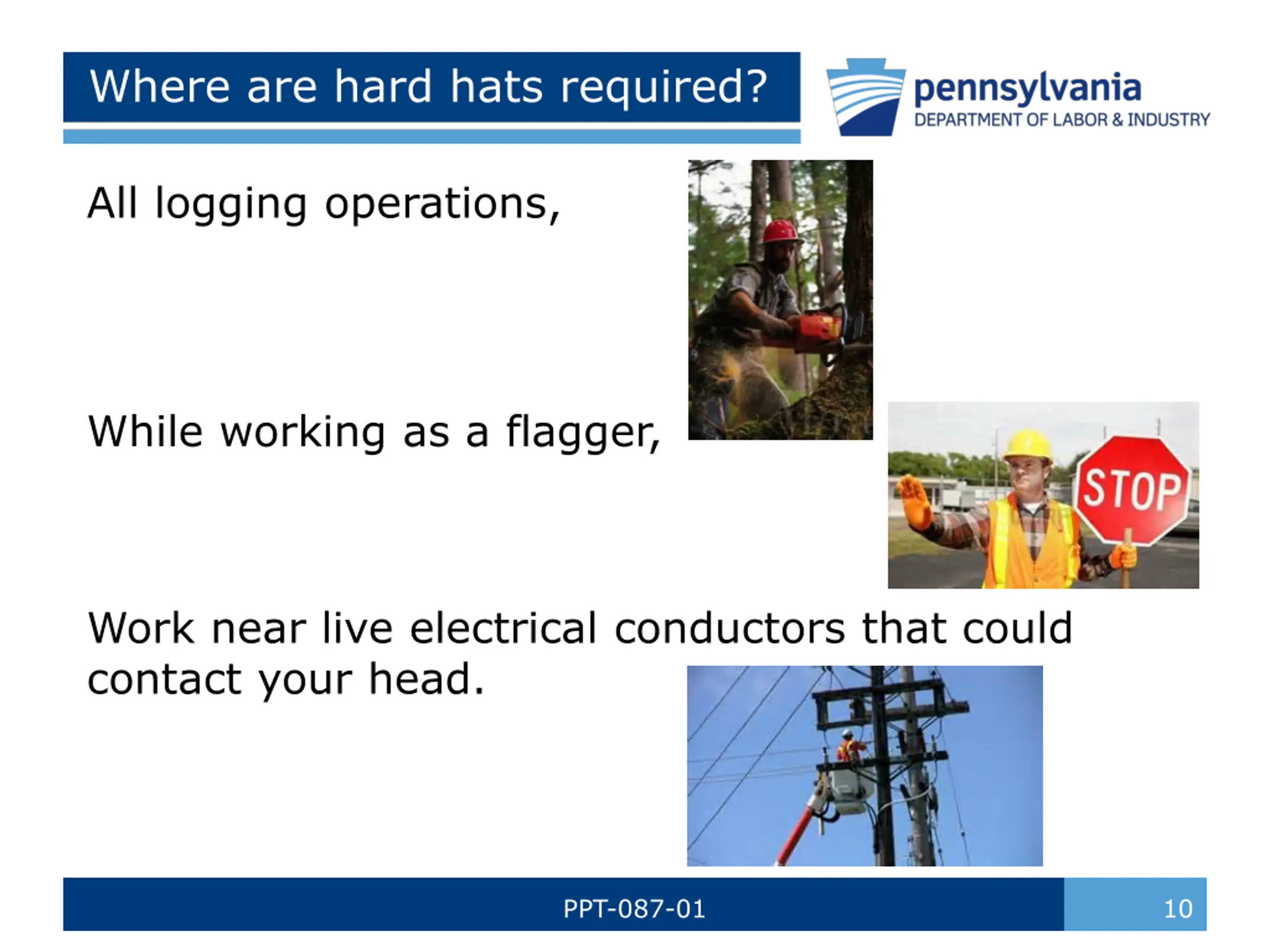 Where are hard hats required?

pennsylvania
DEPARTMENT OF LABOR & INDUSTRY

All logging operations,

While working as a flagger,

STOP

Work near live electrical conductors that could contact your head.

PPT-087-01

10